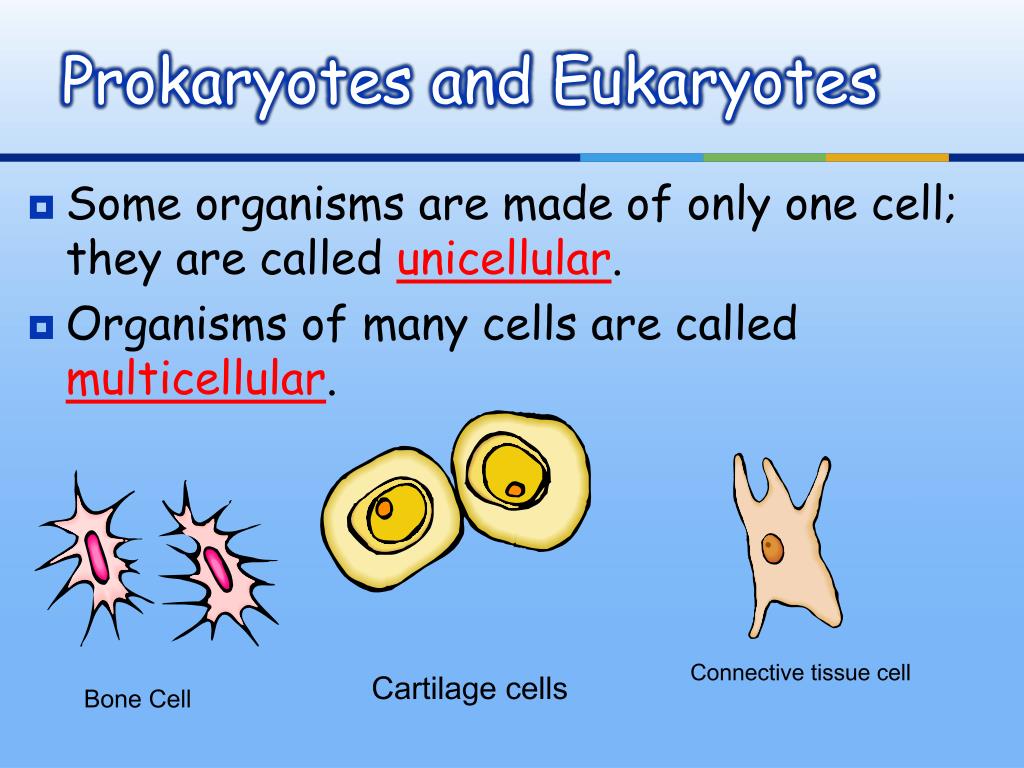 Prokaryotes and Eukaryotes

Some organisms are made of only one cell; they are called unicellular.

Organisms of many cells are called multicellular.

Bone Cell

Cartilage cells

Connective tissue cell